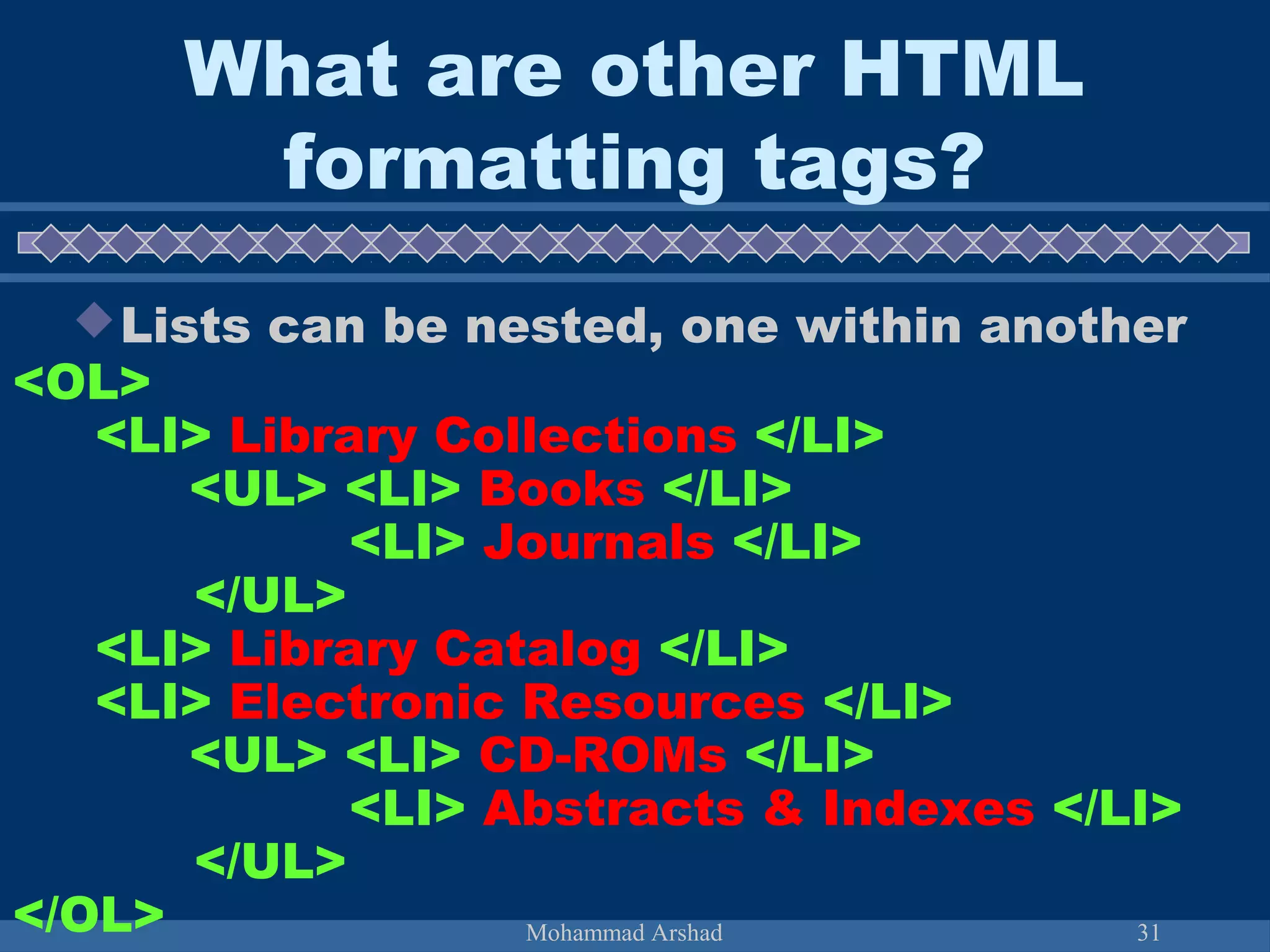 What are other HTML formatting tags?

Lists can be nested, one within another

<OL>
<LI> Library Collections </LI>
<UL> <LI> Books </LI>
<LI> Journals </LI>
</UL>
<LI> Library Catalog </LI>
<LI> Electronic Resources </LI>
<UL> <LI> CD-ROMs </LI>
<LI> Abstracts & Indexes </LI>
</UL>
</OL>

Mohammad Arshad

31